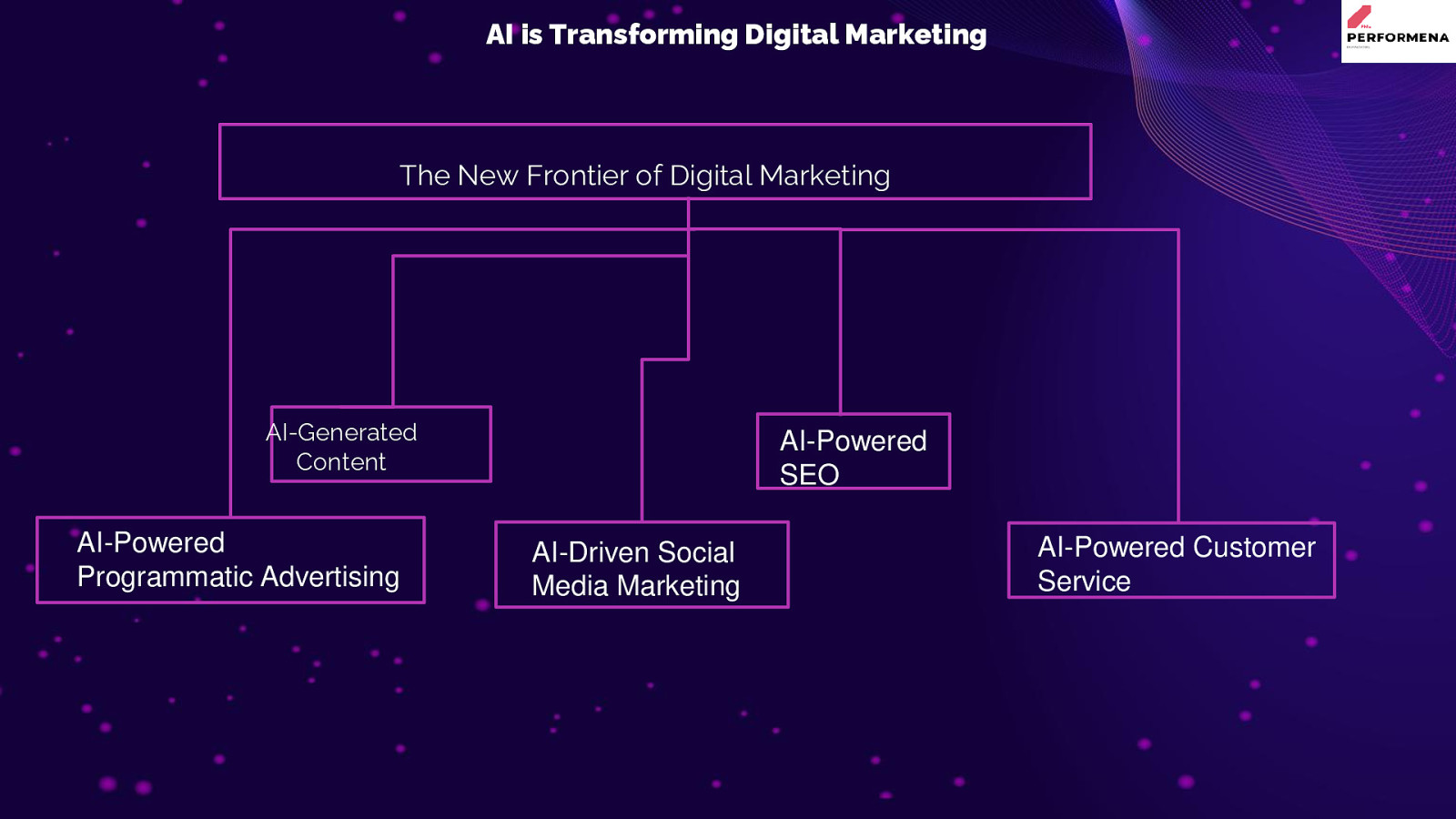 AI is Transforming Digital Marketing

PERFORMENA

The New Frontier of Digital Marketing

AI-Generated Content

AI-Powered SEO

AI-Powered Programmatic Advertising

AI-Driven Social Media Marketing

AI-Powered Customer Service